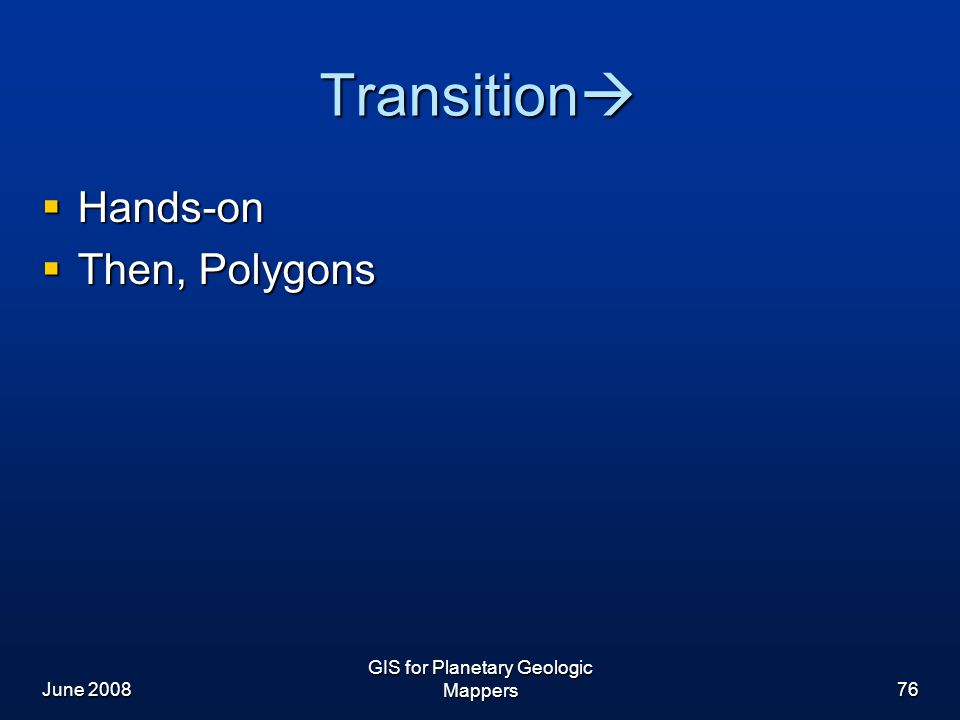 Transition→

- Hands-on
- Then, Polygons

June 2008

GIS for Planetary Geologic Mappers

76